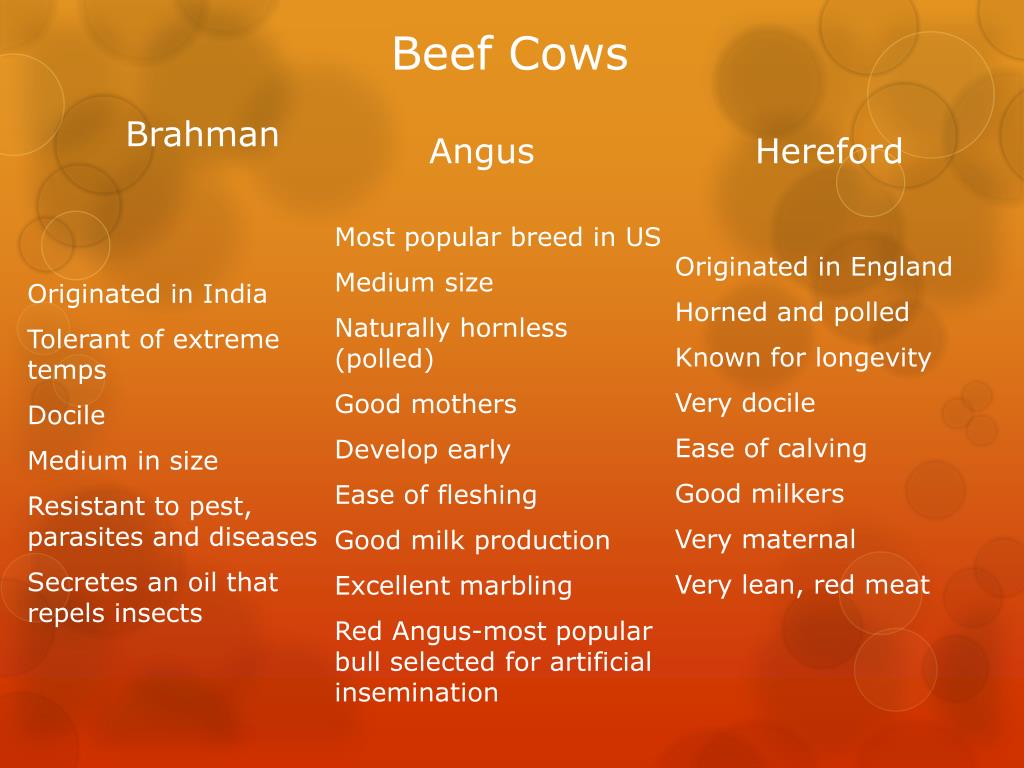 Beef Cows

Brahman

Originated in India

Tolerant of extreme temps

Docile

Medium in size

Resistant to pest, parasites and diseases

Secretes an oil that repels insects

Angus

Most popular breed in US

Medium size

Naturally hornless (polled)

Good mothers

Develop early

Ease of fleshing

Good milk production

Excellent marbling

Red Angus-most popular bull selected for artificial insemination

Hereford

Originated in England

Horned and polled

Known for longevity

Very docile

Ease of calving

Good milkers

Very maternal

Very lean, red meat